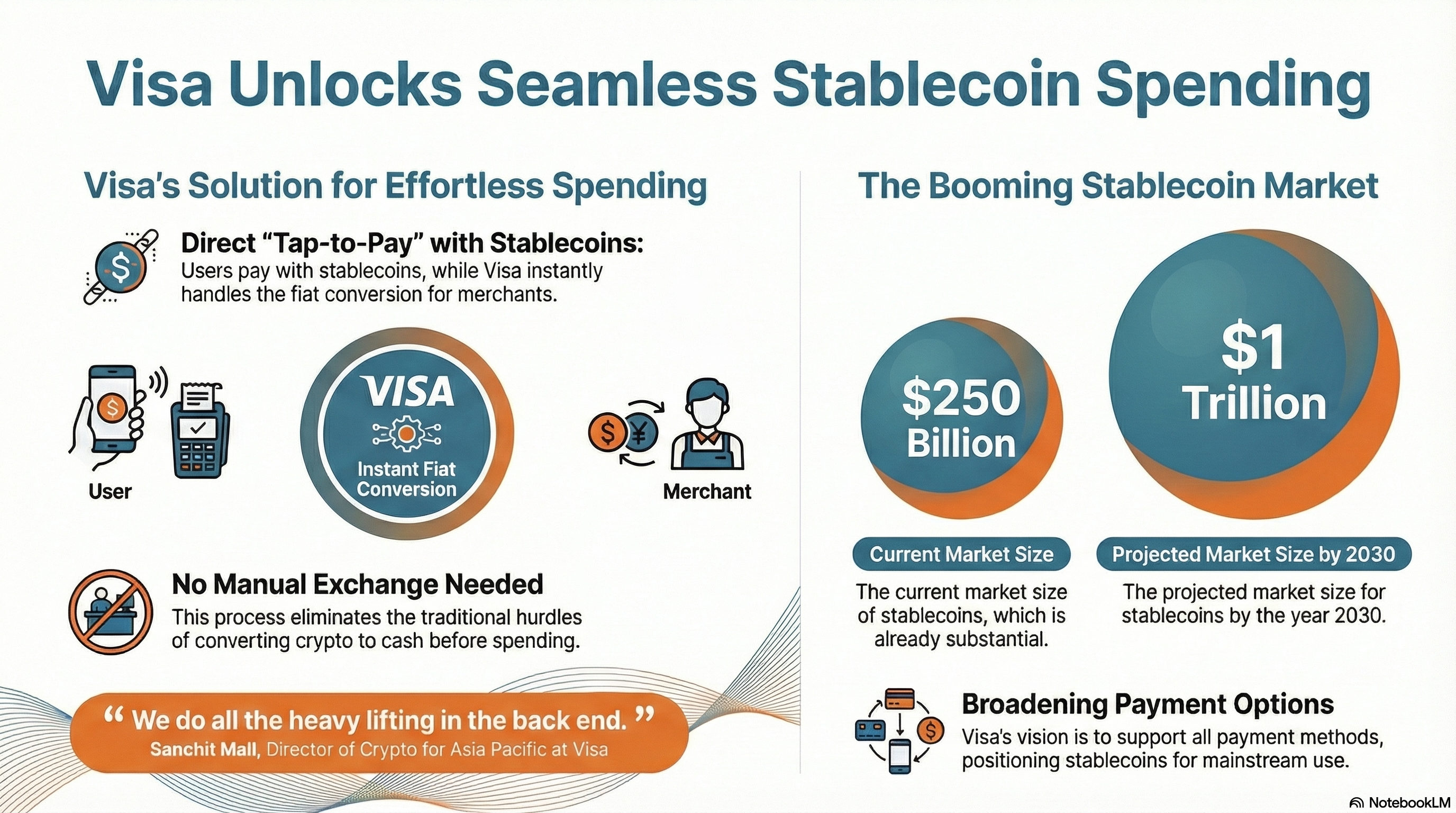 Visa Unlocks Seamless Stablecoin Spending

Visa's Solution for Effortless Spending

Direct "Tap-to-Pay" with Stablecoins:
Users pay with stablecoins, while Visa instantly handles the fiat conversion for merchants.

User

VISA
Instant Fiat Conversion

Merchant

No Manual Exchange Needed
This process eliminates the traditional hurdles of converting crypto to cash before spending.

" We do all the heavy lifting in the back end. "
Sanchit Mall, Director of Crypto for Asia Pacific at Visa

The Booming Stablecoin Market

$250 Billion

$1 Trillion

Current Market Size
The current market size of stablecoins, which is already substantial.

Projected Market Size by 2030
The projected market size for stablecoins by the year 2030.

Broadening Payment Options
Visa's vision is to support all payment methods, positioning stablecoins for mainstream use.

NotebookLM